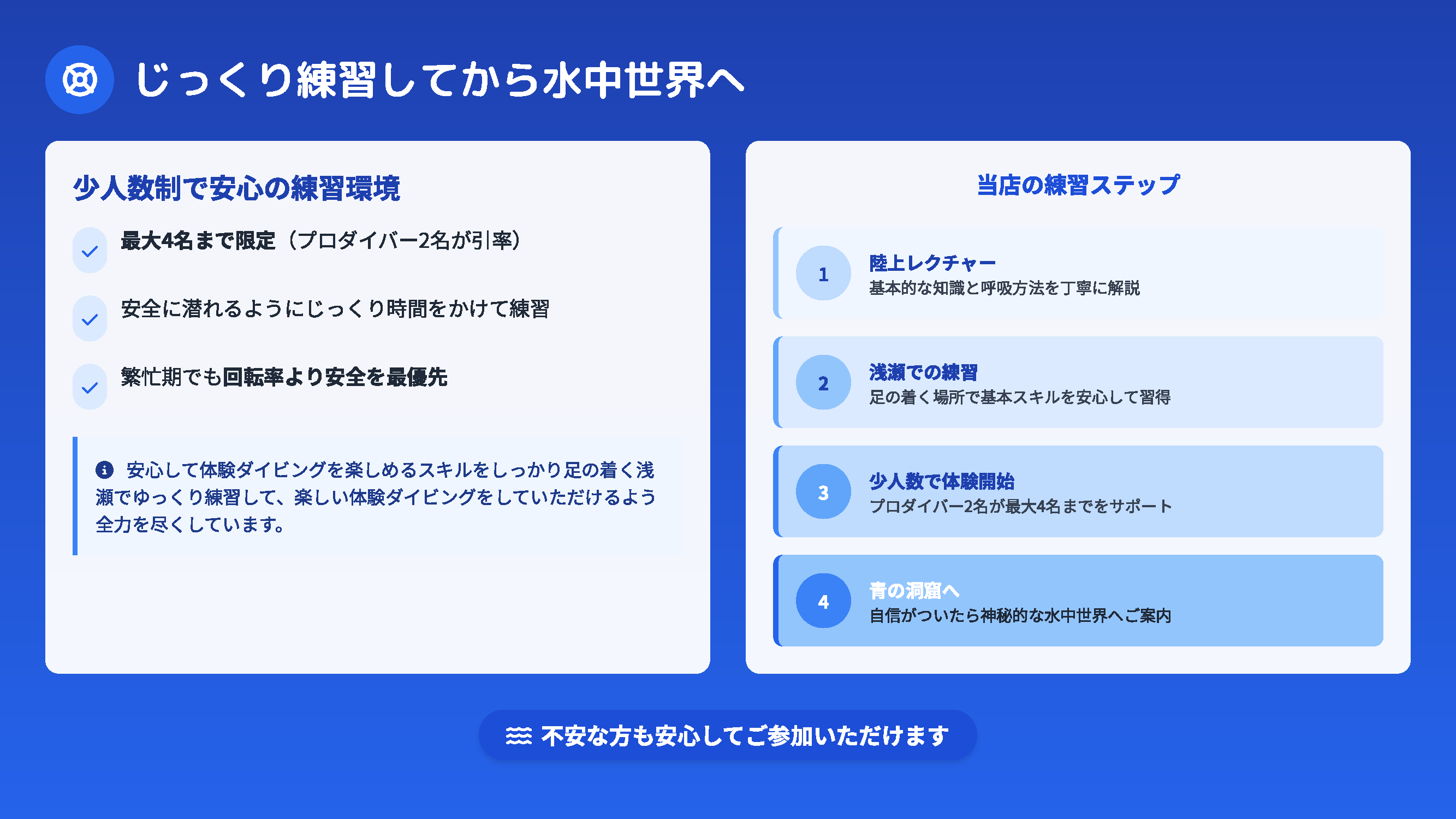 じっくり練習してから水中世界へ

少人数制で安心の練習環境

最大4名まで限定（プロダイバー2名が引率）

安全に潜れるようにじっくり時間をかけて練習

繁忙期でも回転率より安全を最優先

安心して体験ダイビングを楽しめるスキルをしっかり足の着く浅瀬でゆっくり練習して、楽しい体験ダイビングをしていただけるよう全力を尽くしています。

当店の練習ステップ

1
陸上レクチャー
基本的な知識と呼吸方法を丁寧に解説

2
浅瀬での練習
足の着く場所で基本スキルを安心して習得

3
少人数で体験開始
プロダイバー2名が最大4名までをサポート

4
青の洞窟へ
自信がついたら神秘的な水中世界へご案内

不安な方も安心してご参加いただけます